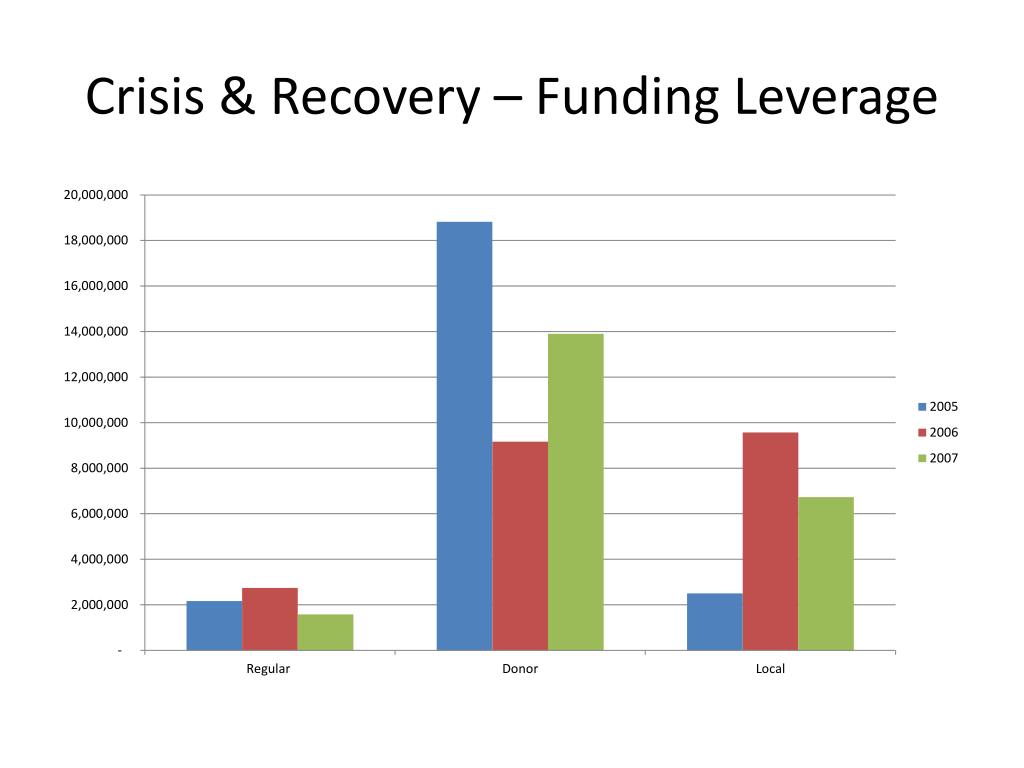 Crisis & Recovery – Funding Leverage

20,000,000
18,000,000
16,000,000
14,000,000
12,000,000
10,000,000
8,000,000
6,000,000
4,000,000
2,000,000
-

Regular
Donor
Local

2005
2006
2007